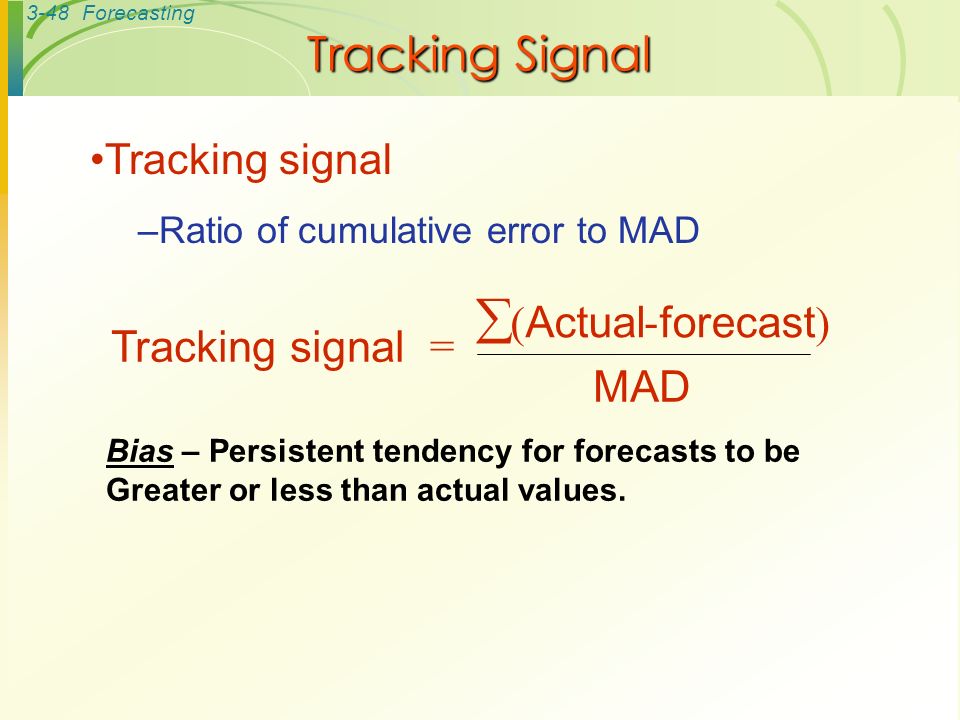 3-48 Forecasting

Tracking Signal

•Tracking signal

–Ratio of cumulative error to MAD

$\text{Tracking signal} = \frac{\sum(\text{Actual-forecast})}{\text{MAD}}$

Bias – Persistent tendency for forecasts to be Greater or less than actual values.